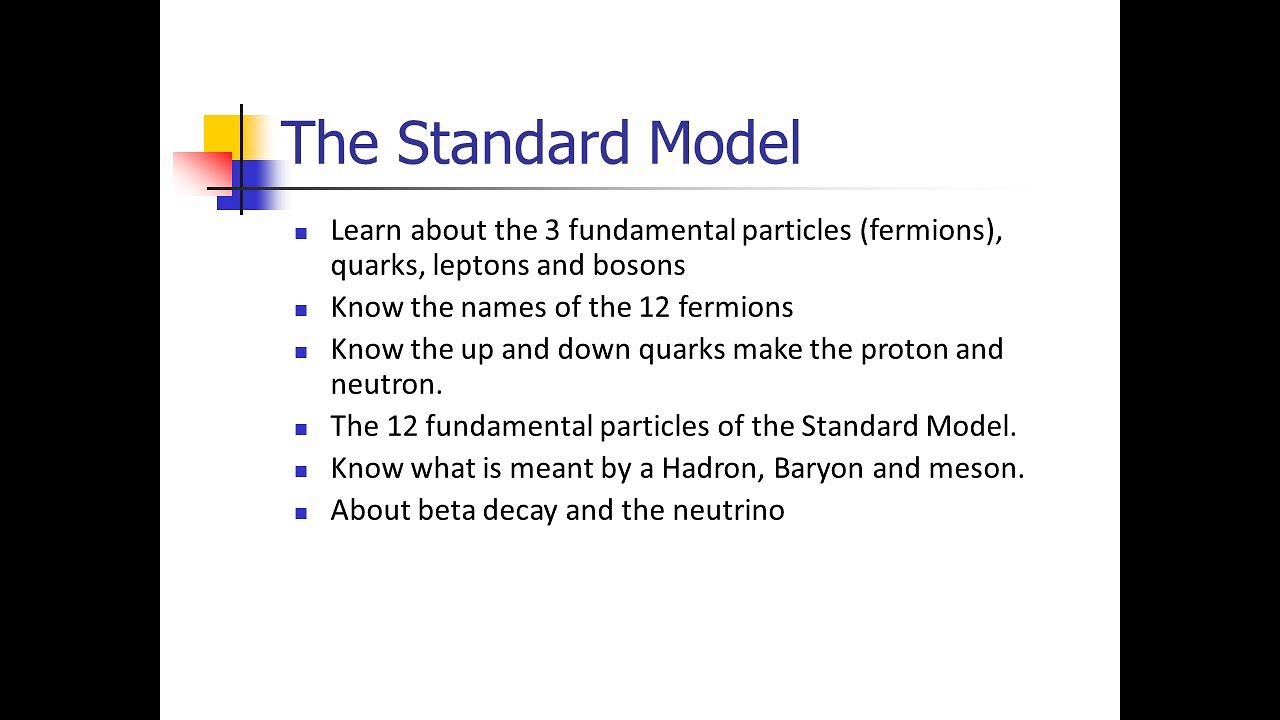 The Standard Model

- Learn about the 3 fundamental particles (fermions), quarks, leptons and bosons
- Know the names of the 12 fermions
- Know the up and down quarks make the proton and neutron.
- The 12 fundamental particles of the Standard Model.
- Know what is meant by a Hadron, Baryon and meson.
- About beta decay and the neutrino